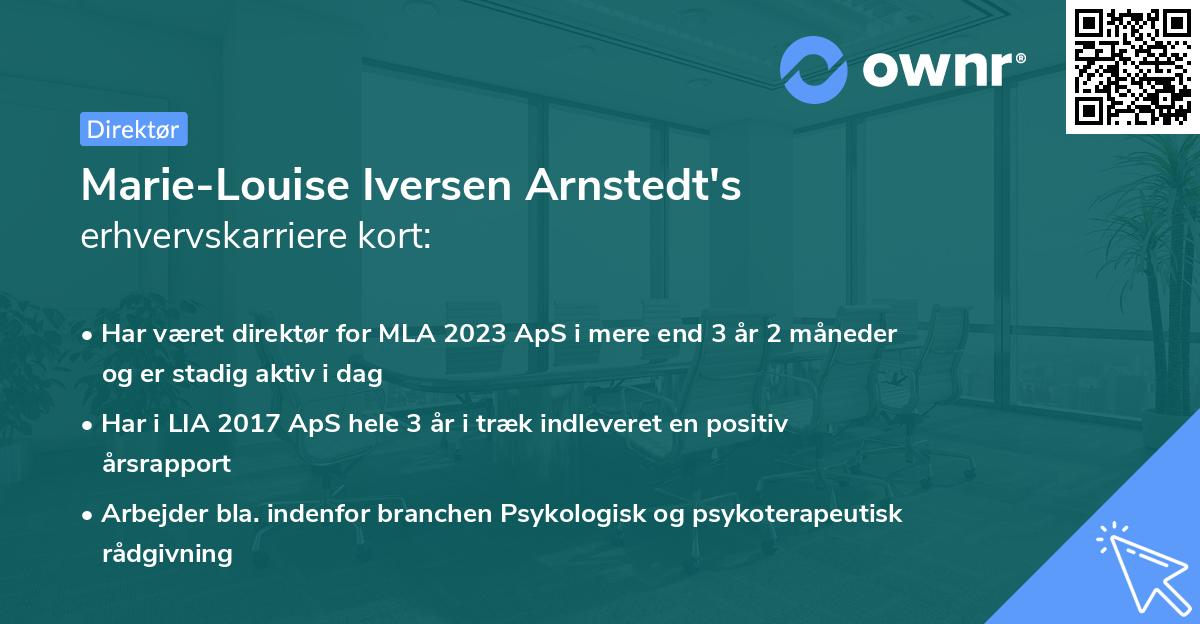 ownr®

Direktør

Marie-Louise Iversen Arnstedt's
erhvervskarriere kort:

• Har været direktør for MLA 2023 ApS i mere end 3 år 2 måneder og er stadig aktiv i dag

• Har i LIA 2017 ApS hele 3 år i træk indleveret en positiv årsrapport

• Arbejder bla. indenfor branchen Psykologisk og psykoterapeutisk rådgivning